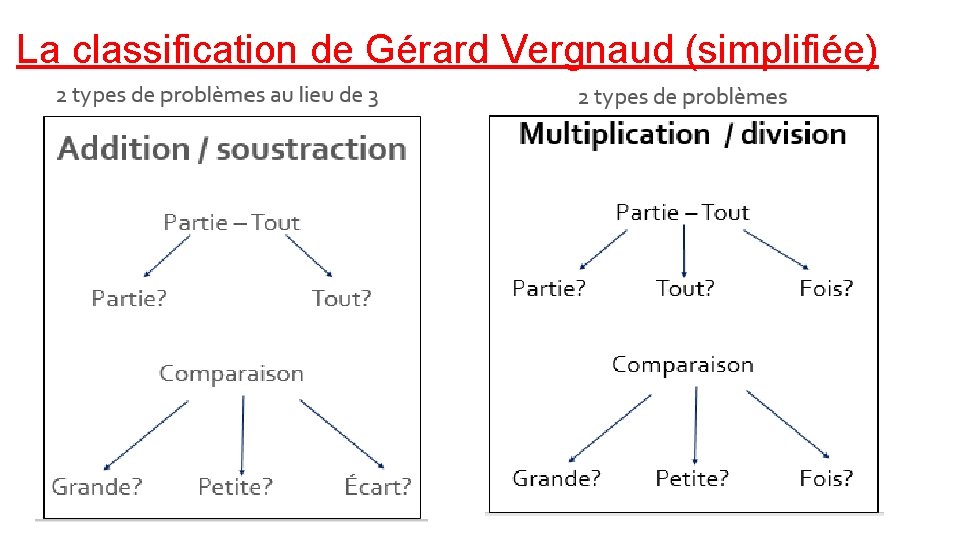 La classification de Gérard Vergnaud (simplifiée)

2 types de problèmes au lieu de 3

Addition / soustraction

Partie – Tout

Partie?

Tout?

Comparaison

Grande?

Petite?

Écart?

2 types de problèmes

Multiplication / division

Partie – Tout

Partie?

Tout?

Fois?

Comparaison

Grande?

Petite?

Fois?